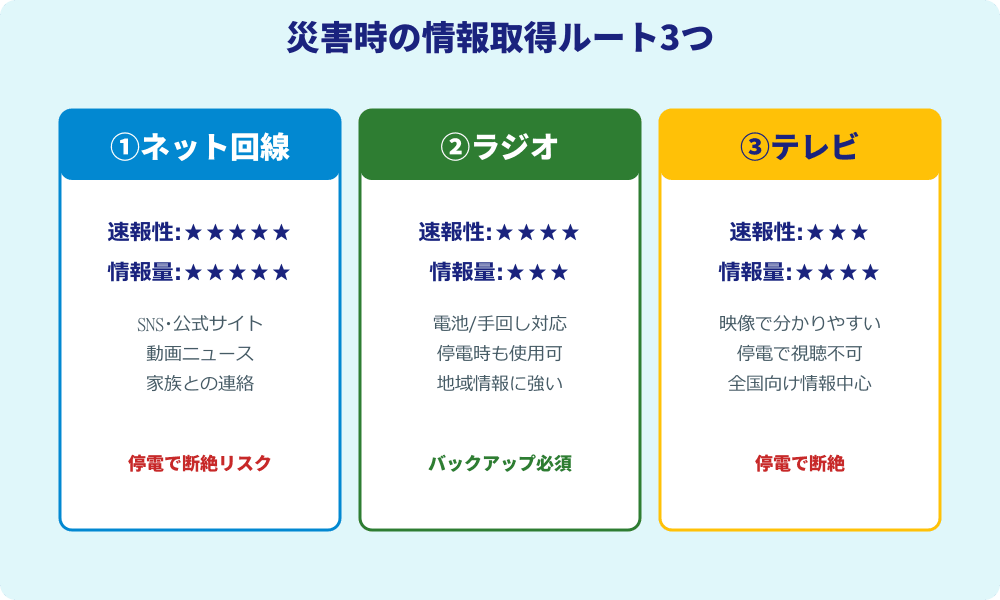 災害時の情報取得ルート3つ

①ネット回線

速報性:★★★★★
情報量:★★★★★

SNS・公式サイト
動画ニュース
家族との連絡

停電で断絶リスク

②ラジオ

速報性:★★★★
情報量:★★★

電池/手回し対応
停電時も使用可
地域情報に強い

バックアップ必須

③テレビ

速報性:★★★
情報量:★★★★

映像で分かりやすい
停電で視聴不可
全国向け情報中心

停電で断絶